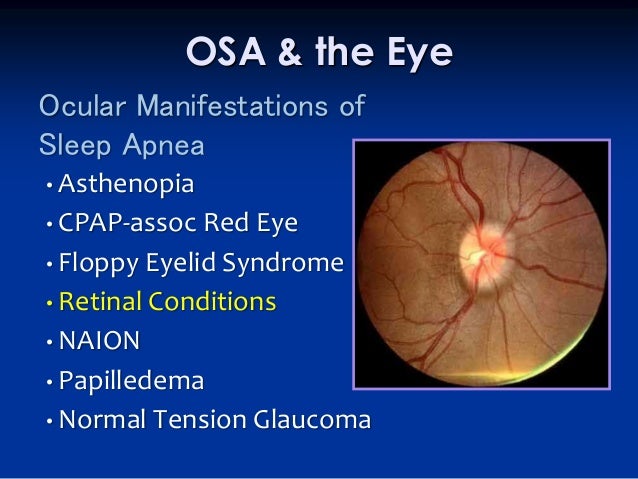 OSA & the Eye

Ocular Manifestations of Sleep Apnea

• Asthenopia
• CPAP-assoc Red Eye
• Floppy Eyelid Syndrome
• Retinal Conditions
• NAION
• Papilledema
• Normal Tension Glaucoma